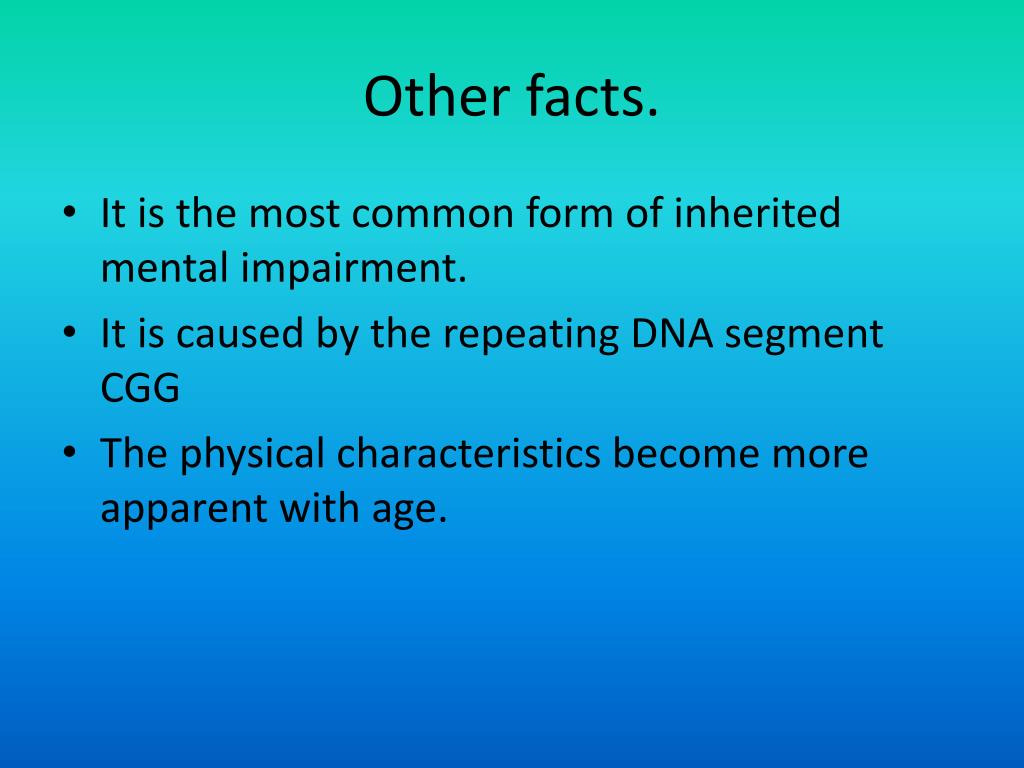 Other facts.

• It is the most common form of inherited mental impairment.
• It is caused by the repeating DNA segment CGG
• The physical characteristics become more apparent with age.